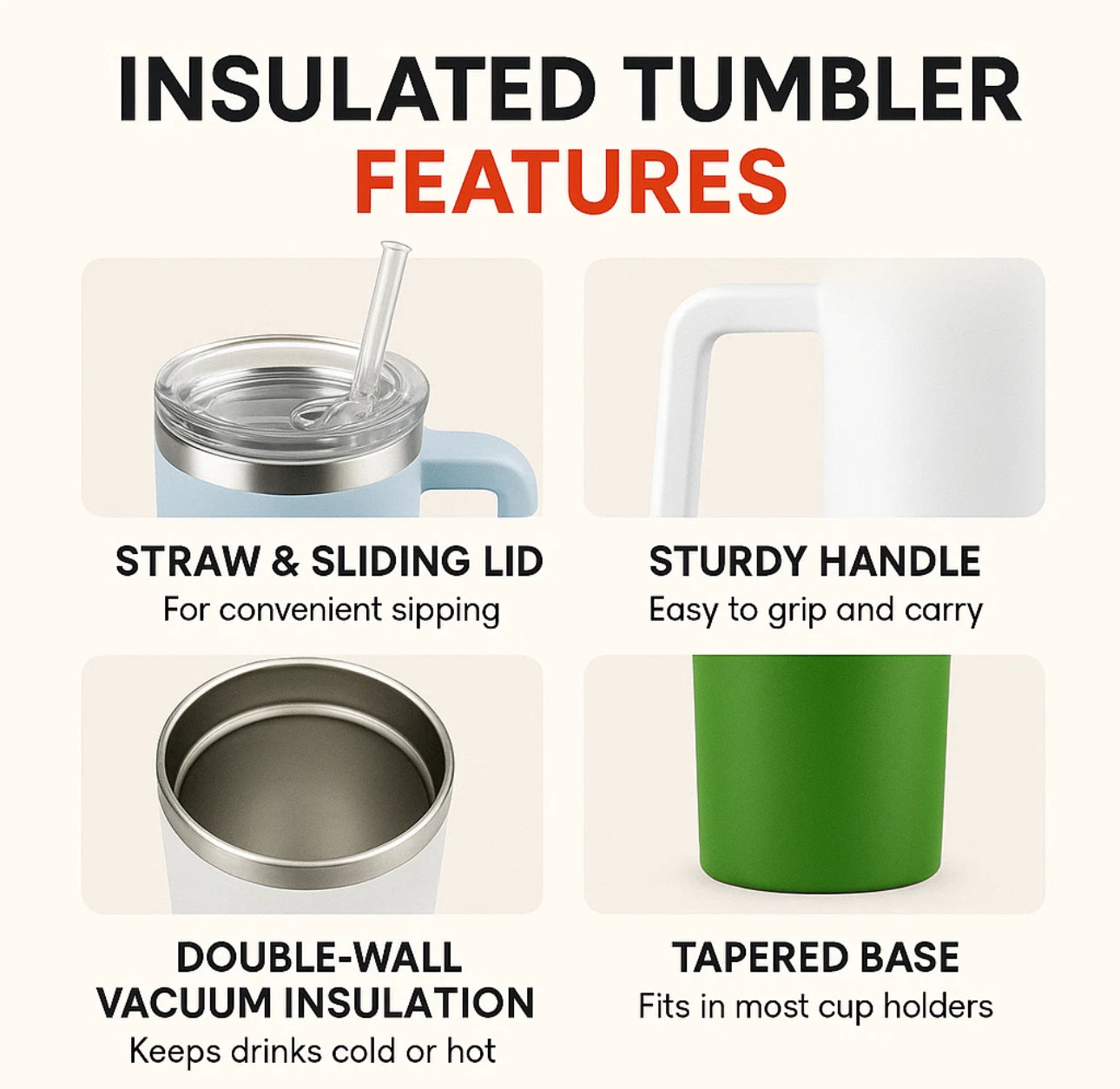 INSULATED TUMBLER
FEATURES

STRAW & SLIDING LID
For convenient sipping

STURDY HANDLE
Easy to grip and carry

DOUBLE-WALL
VACUUM INSULATION
Keeps drinks cold or hot

TAPERED BASE
Fits in most cup holders